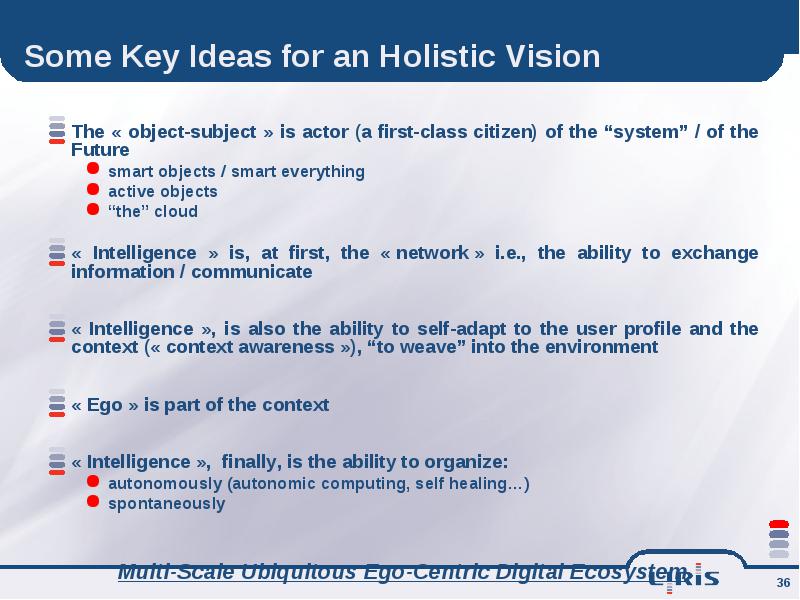 Some Key Ideas for an Holistic Vision

The « object-subject » is actor (a first-class citizen) of the “system” / of the Future

smart objects / smart everything

active objects

“the” cloud

« Intelligence » is, at first, the « network » i.e., the ability to exchange information / communicate

« Intelligence », is also the ability to self-adapt to the user profile and the context (« context awareness »), “to weave” into the environment

« Ego » is part of the context

« Intelligence », finally, is the ability to organize:

autonomously (autonomic computing, self healing…)

spontaneously

Multi-Scale Ubiquitous Ego-Centric Digital Ecosystem

LIRIS

36